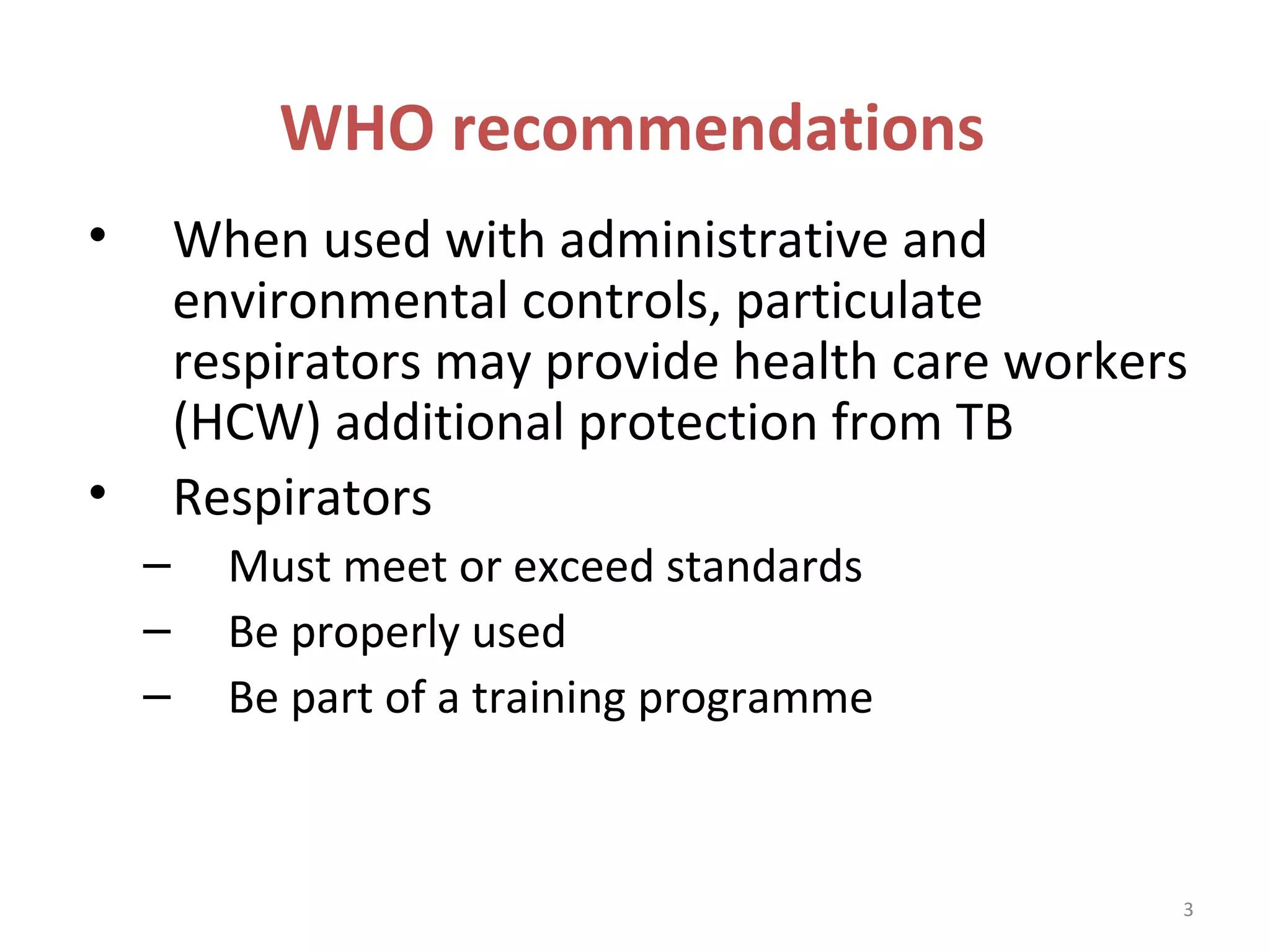 WHO recommendations

• When used with administrative and environmental controls, particulate respirators may provide health care workers (HCW) additional protection from TB

• Respirators
– Must meet or exceed standards
– Be properly used
– Be part of a training programme

3